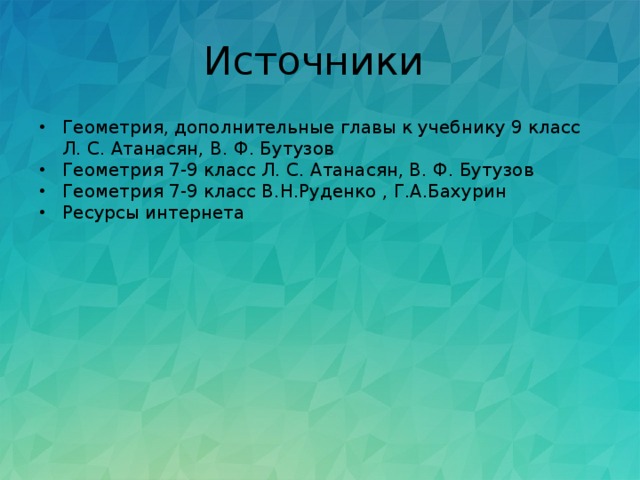 Источники

• Геометрия, дополнительные главы к учебнику 9 класс Л. С. Атанасян, В. Ф. Бутузов
• Геометрия 7-9 класс Л. С. Атанасян, В. Ф. Бутузов
• Геометрия 7-9 класс В.Н.Руденко , Г.А.Бахурин
• Ресурсы интернета